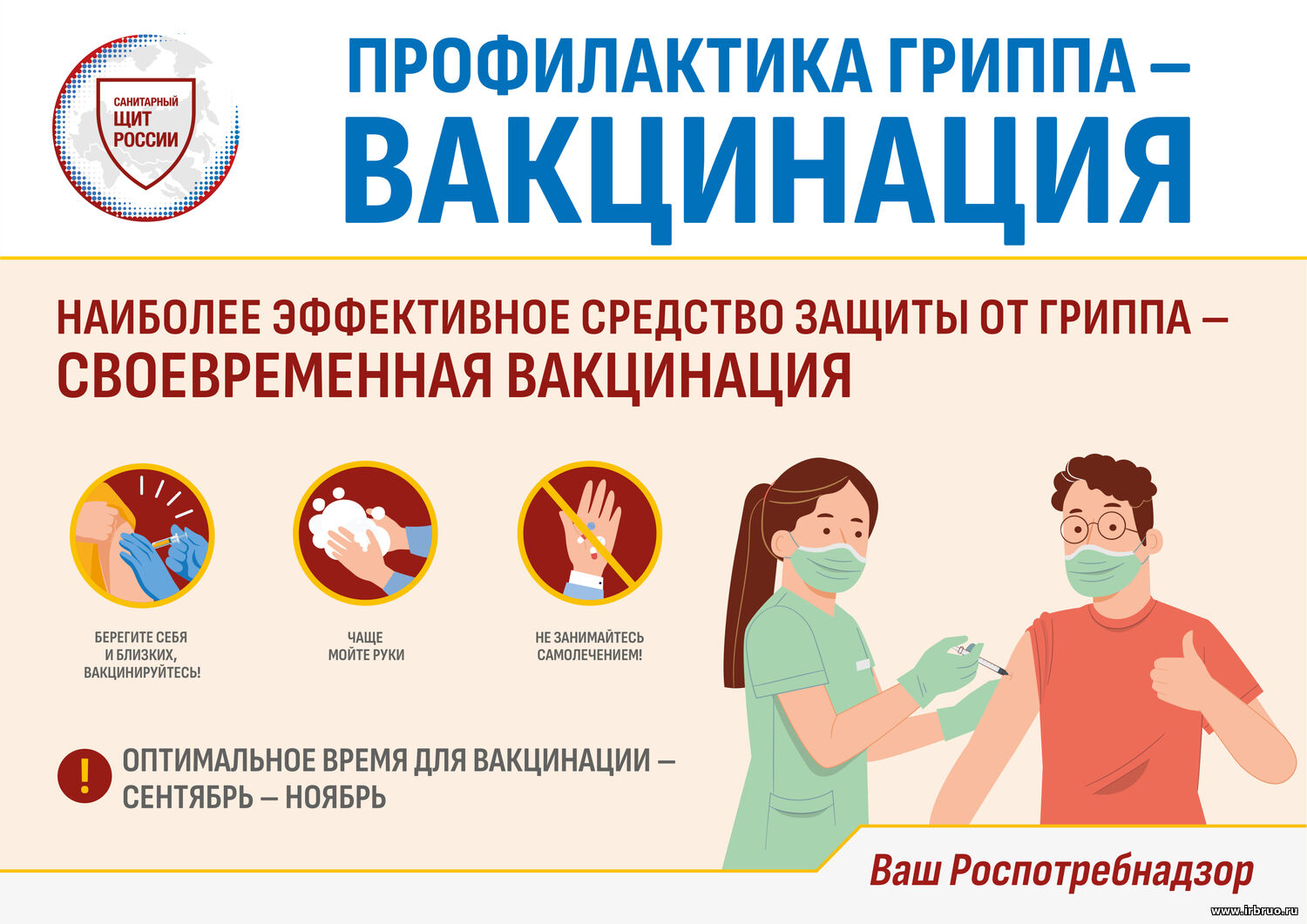 САНИТАРНЫЙ ЩИТ РОССИИ

ПРОФИЛАКТИКА ГРИППА – ВАКЦИНАЦИЯ

НАИБОЛЕЕ ЭФФЕКТИВНОЕ СРЕДСТВО ЗАЩИТЫ ОТ ГРИППА – СВОЕВРЕМЕННАЯ ВАКЦИНАЦИЯ

БЕРЕГИТЕ СЕБЯ И БЛИЗКИХ, ВАКЦИНИРУЙТЕСЬ!

ЧАЩЕ МОЙТЕ РУКИ

НЕ ЗАНИМАЙТЕСЬ САМОЛЕЧЕНИЕМ!

!

ОПТИМАЛЬНОЕ ВРЕМЯ ДЛЯ ВАКЦИНАЦИИ – СЕНТЯБРЬ – НОЯБРЬ

Ваш Роспотребнадзор

www.irbruo.ru